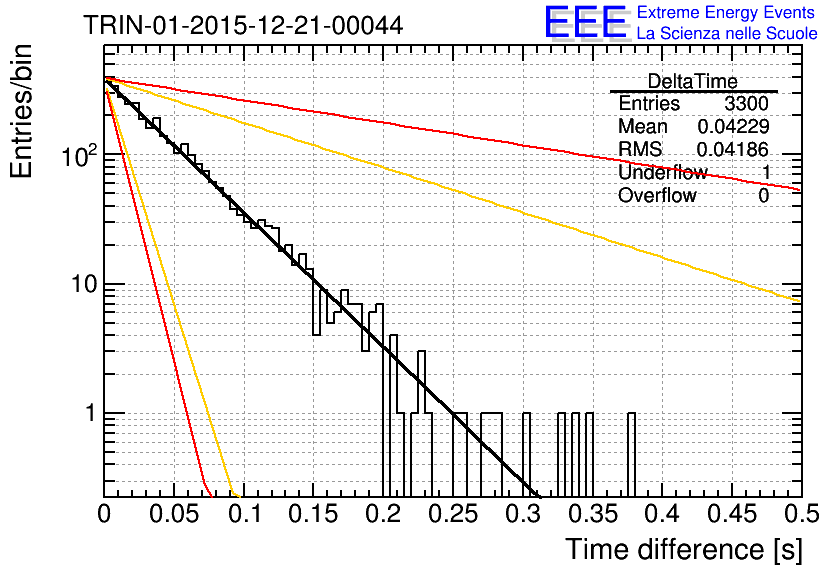 TRIN-01-2015-12-21-00044

EEE Extreme Energy Events
La Scienza nelle Scuole

| DeltaTime | |
|---|---|
| Entries | 3300 |
| Mean | 0.04229 |
| RMS | 0.04186 |
| Underflow | 1 |
| Overflow | 0 |

Entries/bin

$10^2$
10
1

0 0.05 0.1 0.15 0.2 0.25 0.3 0.35 0.4 0.45 0.5

Time difference [s]